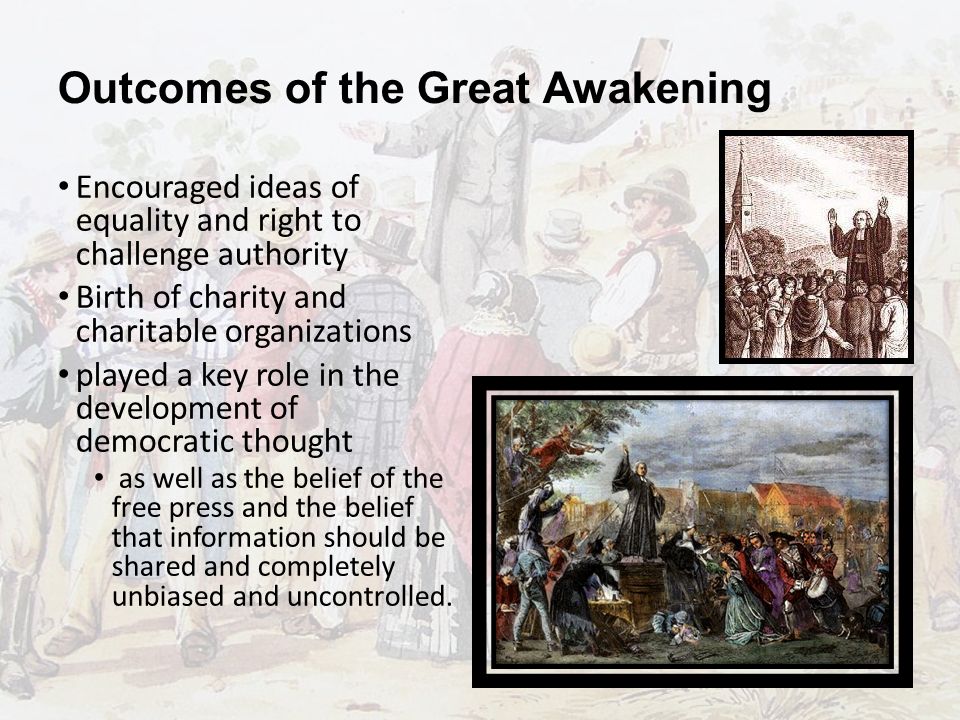 Outcomes of the Great Awakening

• Encouraged ideas of equality and right to challenge authority
• Birth of charity and charitable organizations
• played a key role in the development of democratic thought
  • as well as the belief of the free press and the belief that information should be shared and completely unbiased and uncontrolled.